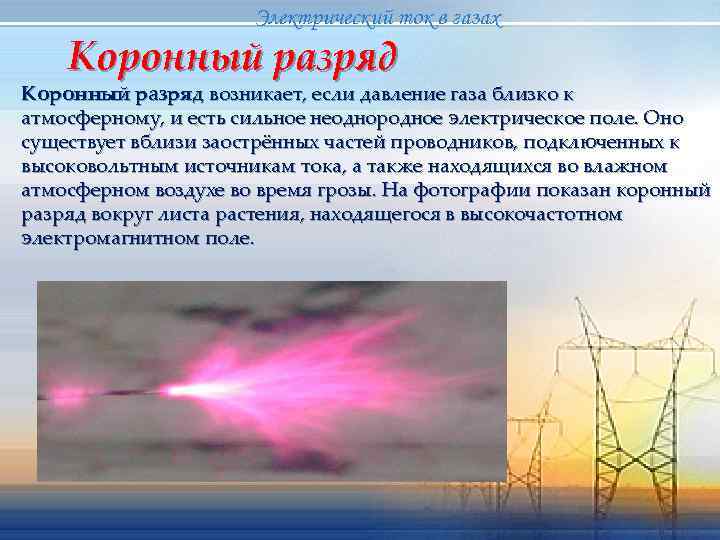 Электрический ток в газах

Коронный разряд

Коронный разряд возникает, если давление газа близко к атмосферному, и есть сильное неоднородное электрическое поле. Оно существует вблизи заострённых частей проводников, подключенных к высоковольтным источникам тока, а также находящихся во влажном атмосферном воздухе во время грозы. На фотографии показан коронный разряд вокруг листа растения, находящегося в высокочастотном электромагнитном поле.